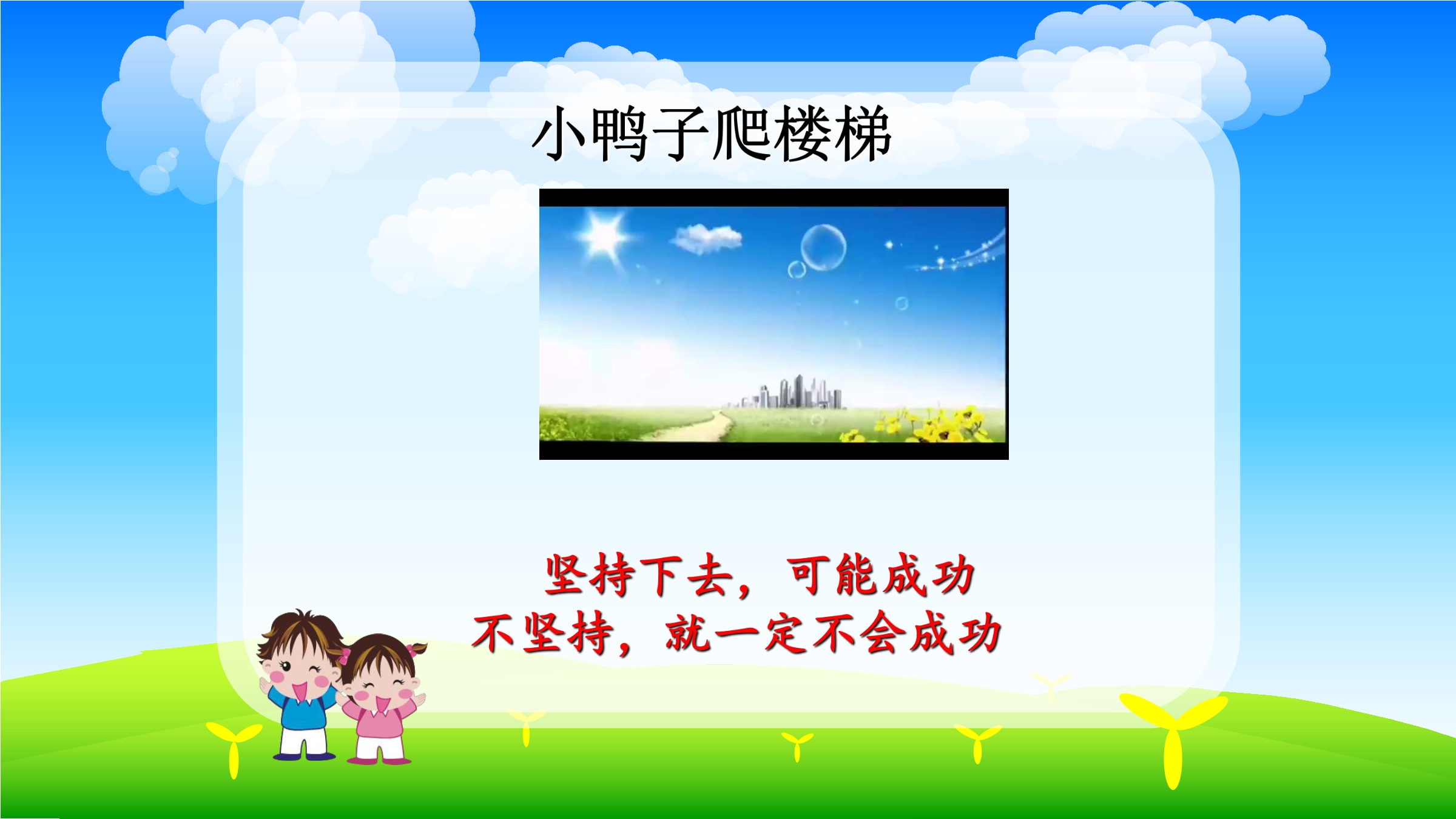 小鸭子爬楼梯

坚持下去，可能成功
不坚持，就一定不会成功